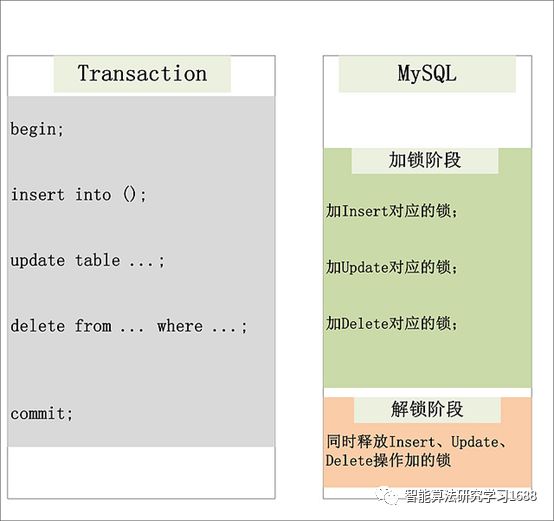 Transaction

begin;

insert into ();

update table ...;

delete from ... where ...;

commit;

MySQL

加锁阶段

加Insert对应的锁;

加Update对应的锁;

加Delete对应的锁;

解锁阶段

同时释放Insert、Update、Delete操作加的锁

智能算法研究学习1688